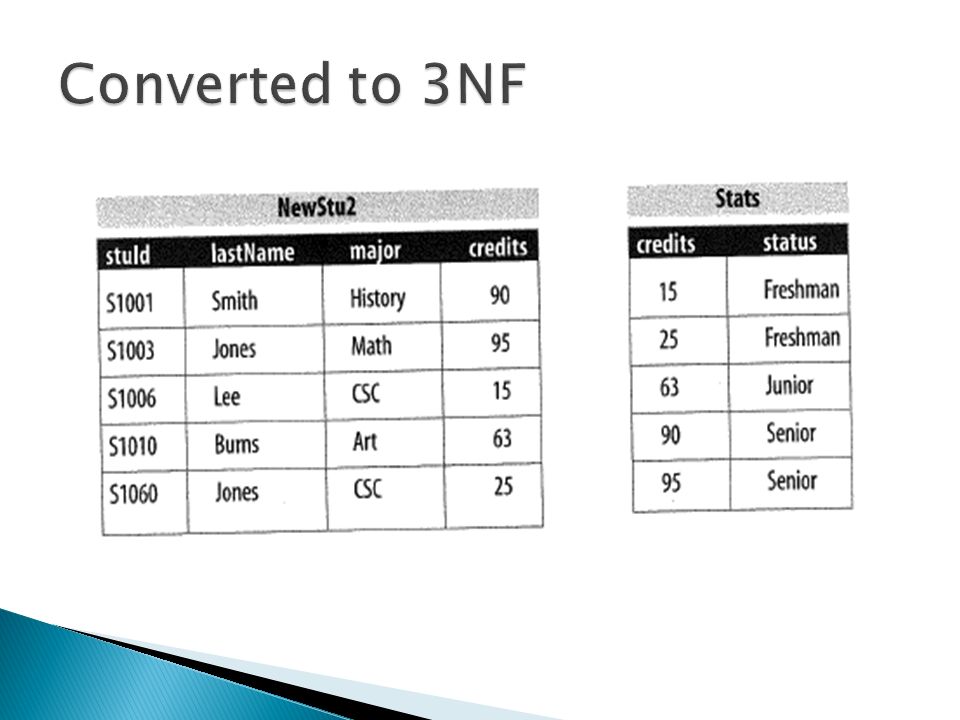 Converted to 3NF

NewStu2

| stuId | lastName | major | credits |
|---|---|---|---|
| S1001 | Smith | History | 90 |
| S1003 | Jones | Math | 95 |
| S1006 | Lee | CSC | 15 |
| S1010 | Burns | Art | 63 |
| S1060 | Jones | CSC | 25 |

Stats

| credits | status |
|---|---|
| 15 | Freshman |
| 25 | Freshman |
| 63 | Junior |
| 90 | Senior |
| 95 | Senior |